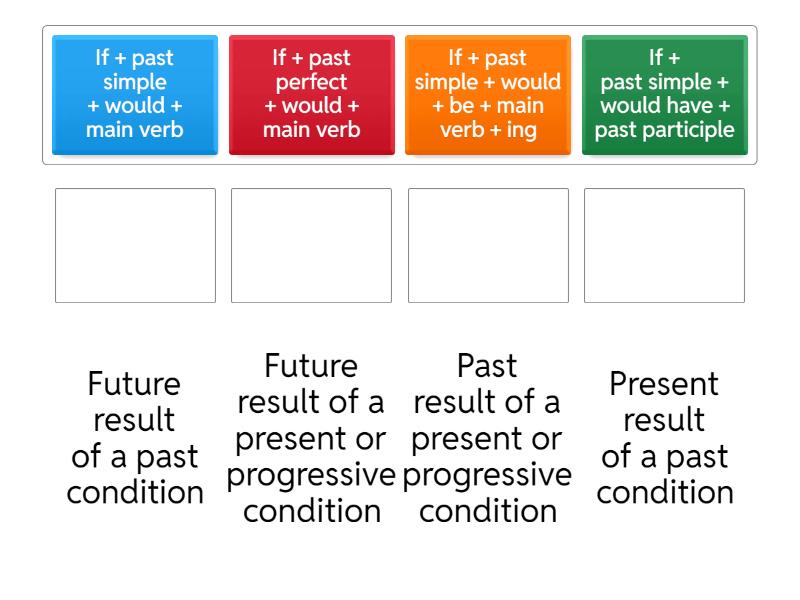 If + past simple + would + main verb

If + past perfect + would + main verb

If + past simple + would + be + main verb + ing

If + past simple + would have + past participle

Future result of a past condition

Future result of a present or progressive condition

Past result of a present or progressive condition

Present result of a past condition